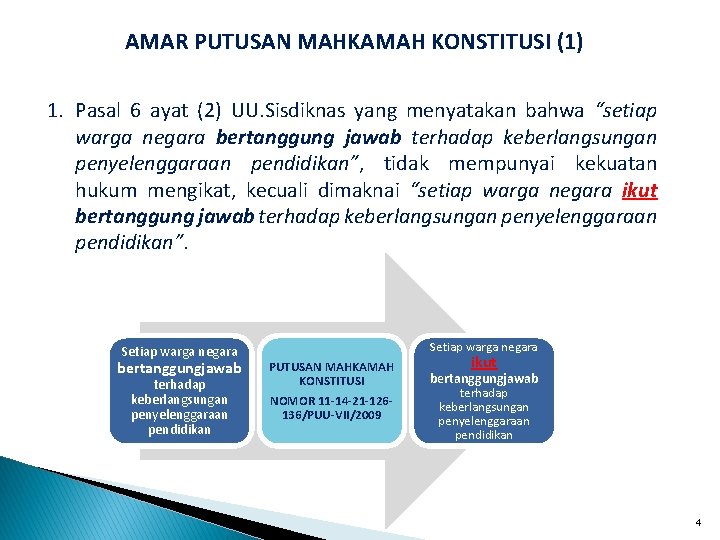 AMAR PUTUSAN MAHKAMAH KONSTITUSI (1)

1. Pasal 6 ayat (2) UU.Sisdiknas yang menyatakan bahwa "setiap warga negara bertanggung jawab terhadap keberlangsungan penyelenggaraan pendidikan", tidak mempunyai kekuatan hukum mengikat, kecuali dimaknai "setiap warga negara ikut bertanggung jawab terhadap keberlangsungan penyelenggaraan pendidikan".

Setiap warga negara bertanggungjawab terhadap keberlangsungan penyelenggaraan pendidikan

PUTUSAN MAHKAMAH KONSTITUSI NOMOR 11-14-21-126-136/PUU-VII/2009

Setiap warga negara ikut bertanggungjawab terhadap keberlangsungan penyelenggaraan pendidikan

4